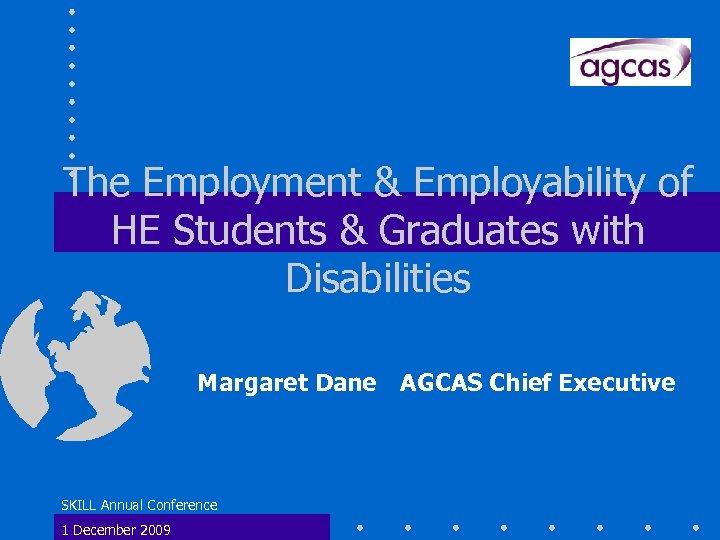 agcas

The Employment & Employability of HE Students & Graduates with Disabilities

Margaret Dane AGCAS Chief Executive

SKILL Annual Conference

1 December 2009